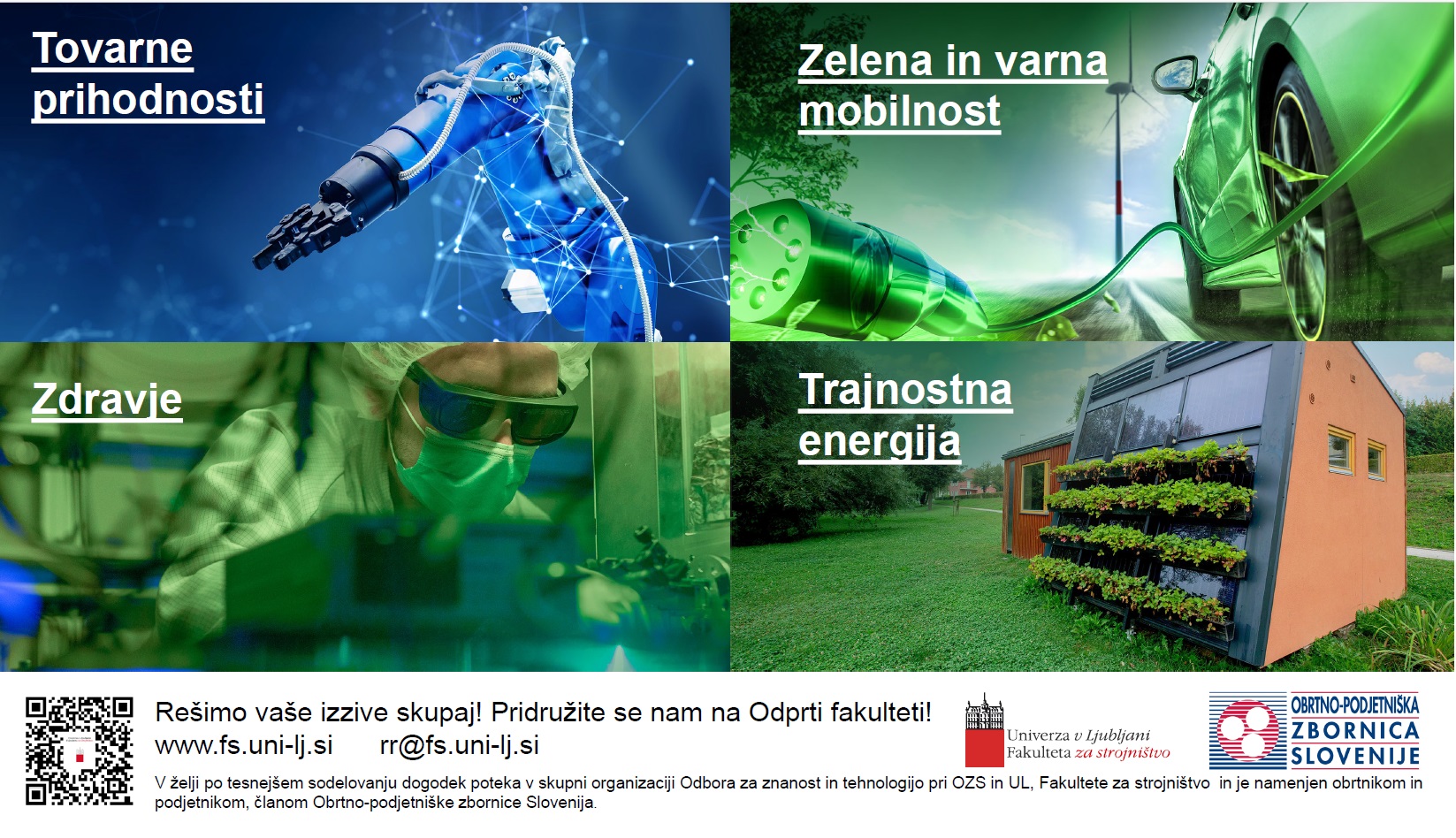 Tovarne prihodnosti

Zelena in varna mobilnost

Zdravje

Trajnostna energija

Rešimo vaše izzive skupaj! Pridružite se nam na Odprti fakulteti!
www.fs.uni-lj.si rr@fs.uni-lj.si

Univerza v Ljubljani
Fakulteta za strojništvo

OBRTNO-PODJETNIŠKA ZBORNICA SLOVENIJE

V želji po tesnejšem sodelovanju dogodek poteka v skupni organizaciji Odbora za znanost in tehnologijo pri OZS in UL, Fakultete za strojništvo in je namenjen obrtnikom in podjetnikom, članom Obrtno-podjetniške zbornice Slovenija.